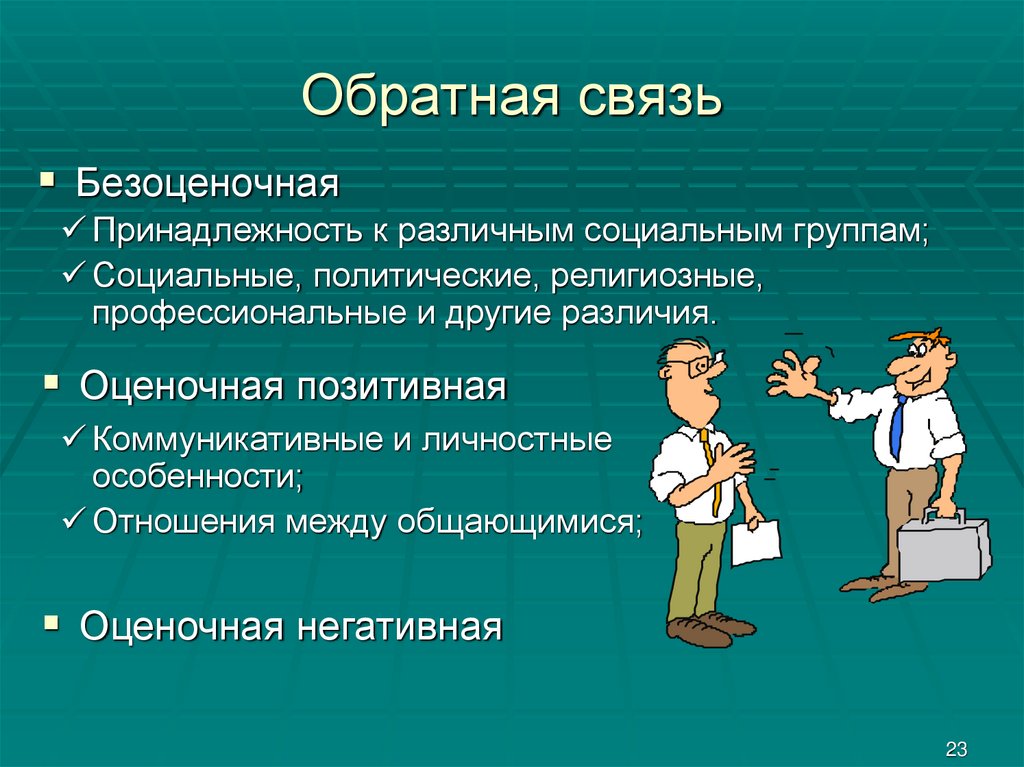 Обратная связь

▪ Безоценочная

✓ Принадлежность к различным социальным группам;

✓ Социальные, политические, религиозные, профессиональные и другие различия.

▪ Оценочная позитивная

✓ Коммуникативные и личностные особенности;

✓ Отношения между общающимися;

▪ Оценочная негативная

23